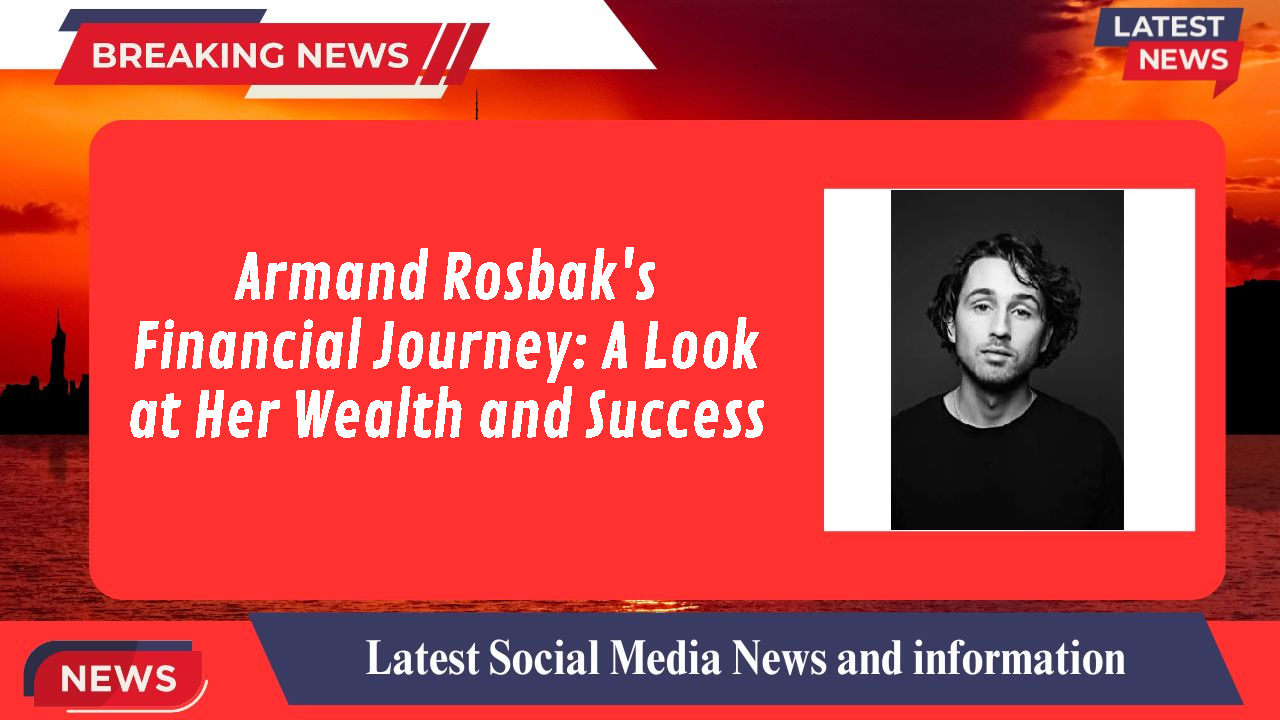 BREAKING NEWS

LATEST NEWS

Armand Rosbak's Financial Journey: A Look at Her Wealth and Success

NEWS

Latest Social Media News and information